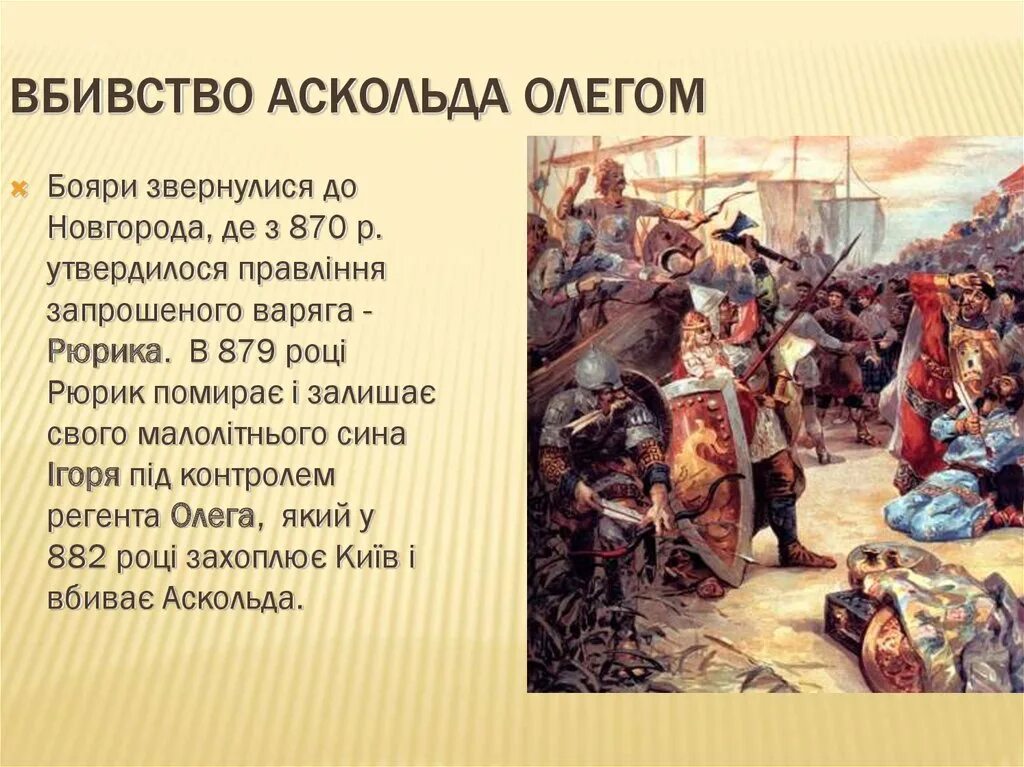 ВБИВСТВО АСКОЛЬДА ОЛЕГОМ

Бояри звернулися до Новгорода, де з 870 р. утвердилося правління запрошеного варяга - Рюрика. В 879 році Рюрик помирає і залишає свого малолітнього сина Ігоря під контролем регента Олега, який у 882 році захоплює Київ і вбиває Аскольда.